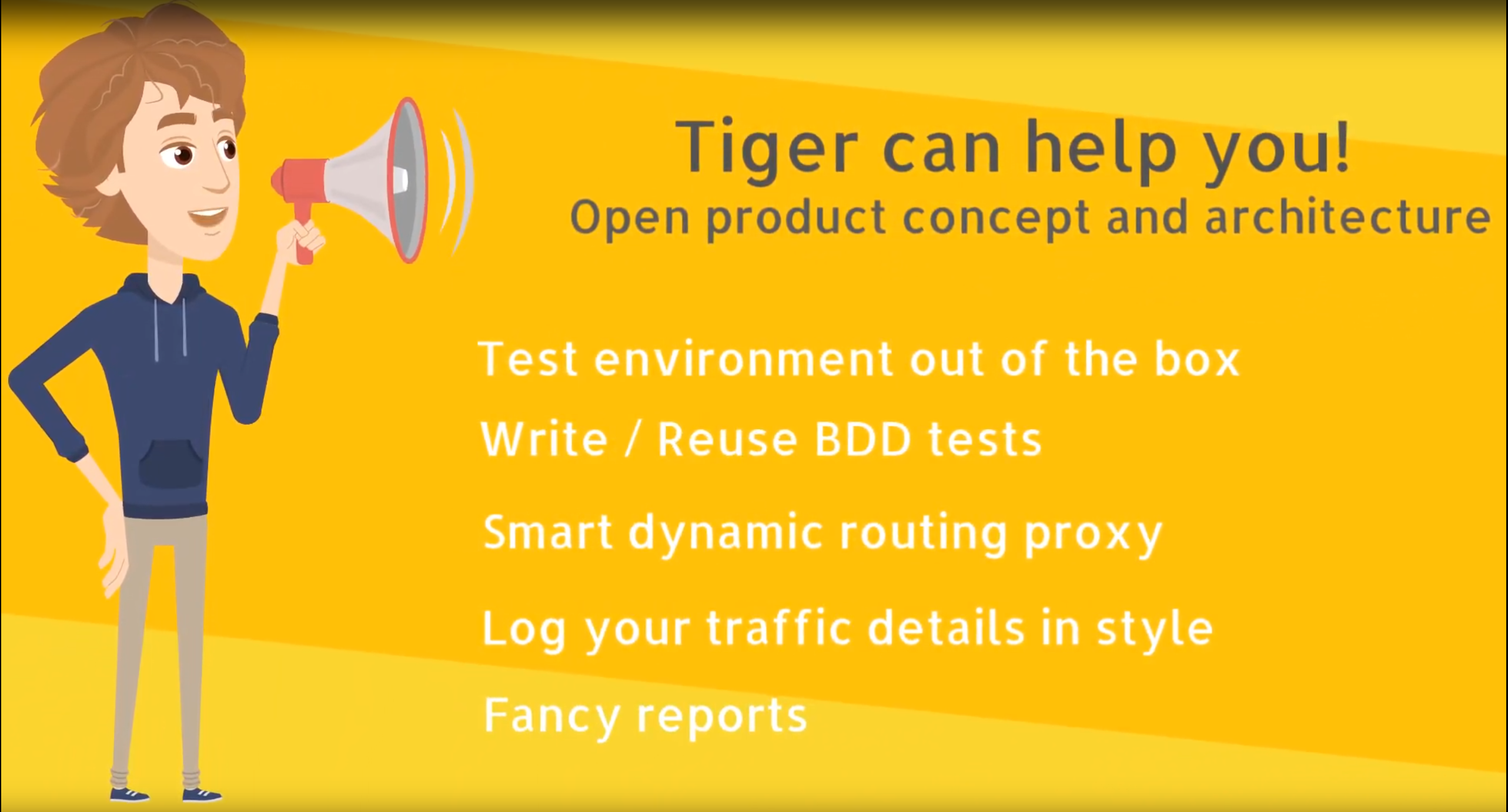 Tiger can help you!
Open product concept and architecture

Test environment out of the box

Write / Reuse BDD tests

Smart dynamic routing proxy

Log your traffic details in style

Fancy reports